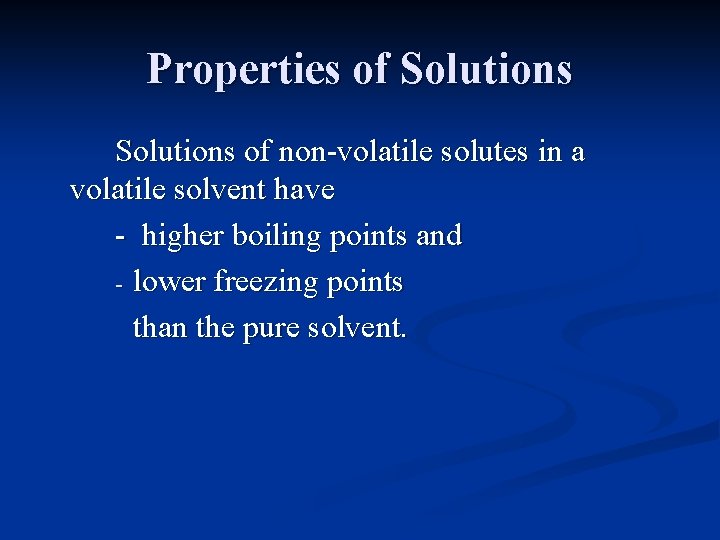 Properties of Solutions

Solutions of non-volatile solutes in a volatile solvent have

- higher boiling points and

- lower freezing points

than the pure solvent.